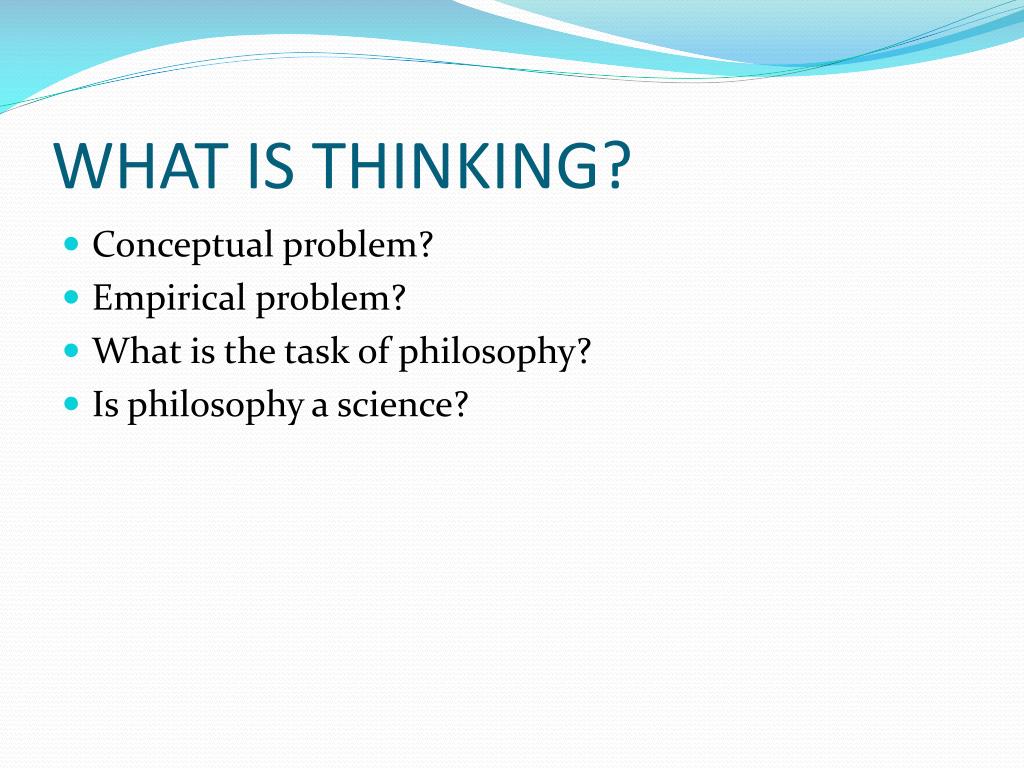 WHAT IS THINKING?

- Conceptual problem?
- Empirical problem?
- What is the task of philosophy?
- Is philosophy a science?